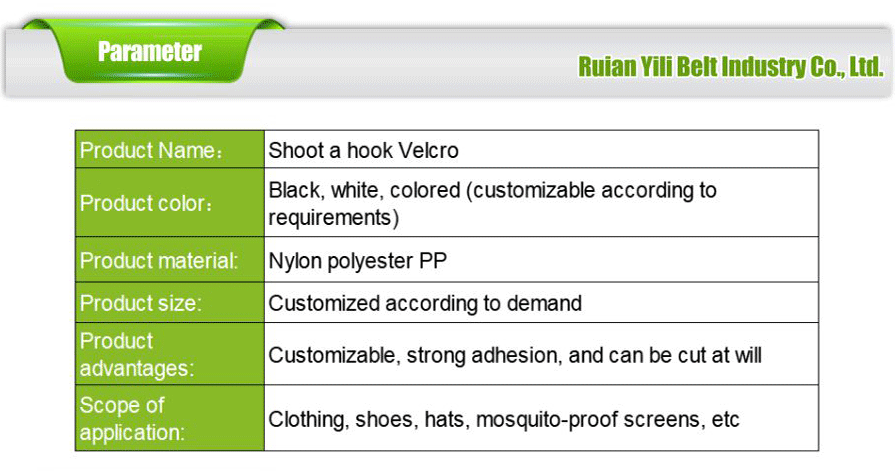 Parameter

Ruian Yili Belt Industry Co., Ltd.

| Product Name： | Shoot a hook Velcro |
|---|---|
| Product color： | Black, white, colored (customizable according to requirements) |
| Product material: | Nylon polyester PP |
| Product size: | Customized according to demand |
| Product advantages: | Customizable, strong adhesion, and can be cut at will |
| Scope of application: | Clothing, shoes, hats, mosquito-proof screens, etc |